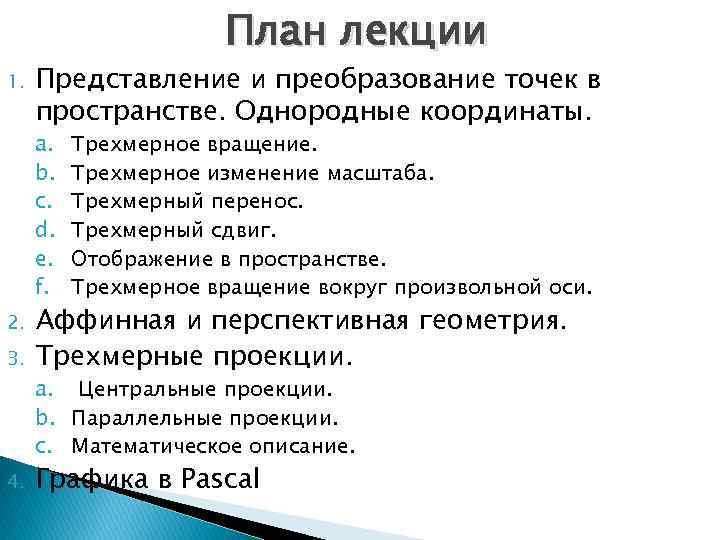 План лекции

1. Представление и преобразование точек в пространстве. Однородные координаты.
a. Трехмерное вращение.
b. Трехмерное изменение масштаба.
c. Трехмерный перенос.
d. Трехмерный сдвиг.
e. Отображение в пространстве.
f. Трехмерное вращение вокруг произвольной оси.
2. Аффинная и перспективная геометрия.
3. Трехмерные проекции.
a. Центральные проекции.
b. Параллельные проекции.
c. Математическое описание.
4. Графика в Pascal